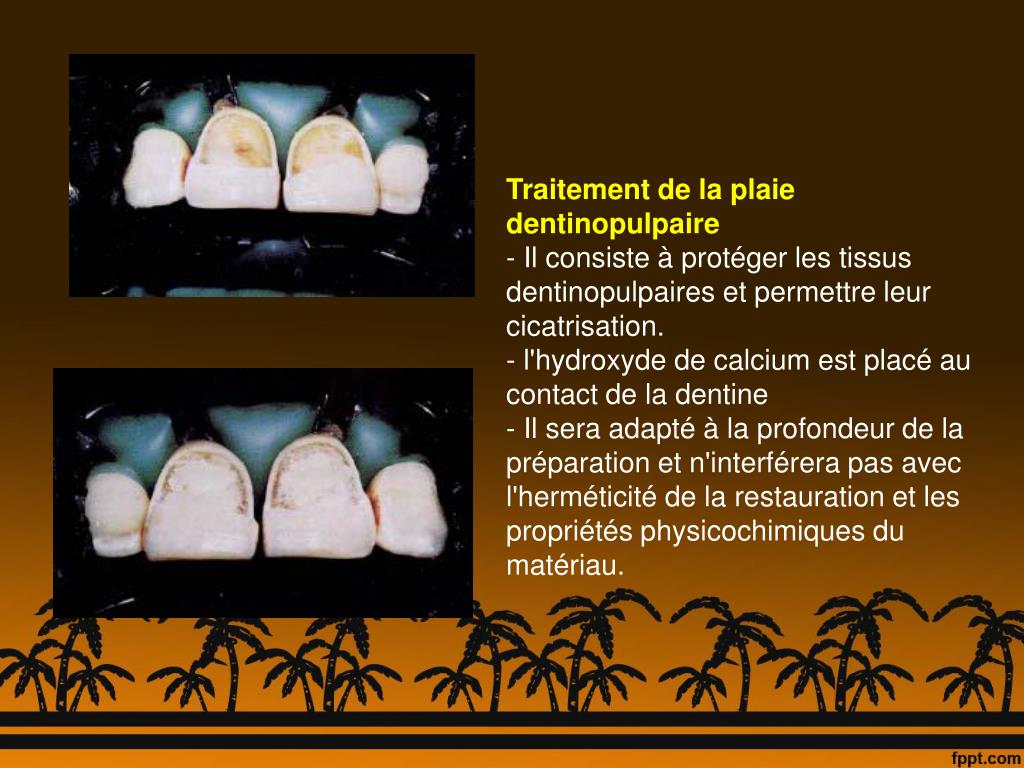 Traitement de la plaie dentinopulpaire
- Il consiste à protéger les tissus dentinopulpaires et permettre leur cicatrisation.
- l'hydroxyde de calcium est placé au contact de la dentine
- Il sera adapté à la profondeur de la préparation et n'interférera pas avec l'herméticité de la restauration et les propriétés physicochimiques du matériau.

fppt.com